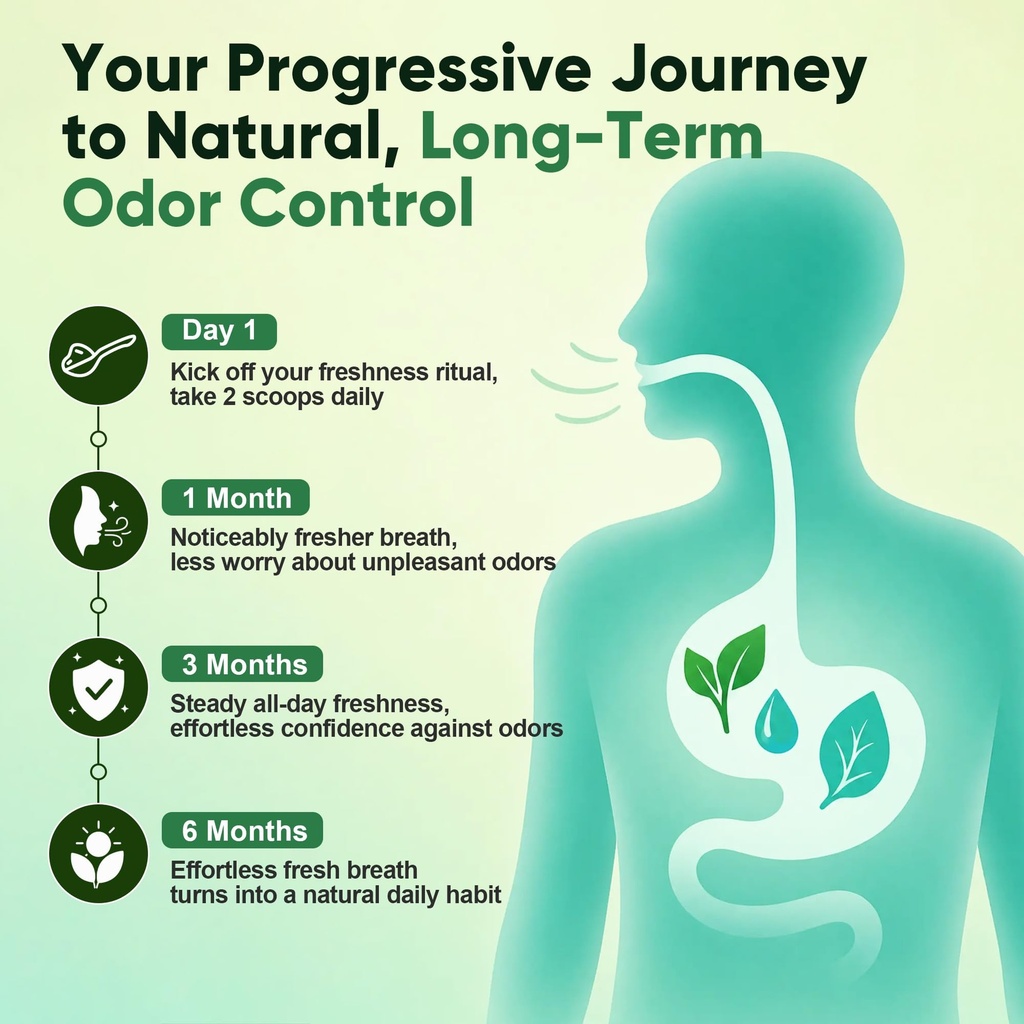 Your Progressive Journey to Natural, Long-Term Odor Control

Day 1
Kick off your freshness ritual, take 2 scoops daily

1 Month
Noticeably fresher breath, less worry about unpleasant odors

3 Months
Steady all-day freshness, effortless confidence against odors

6 Months
Effortless fresh breath turns into a natural daily habit